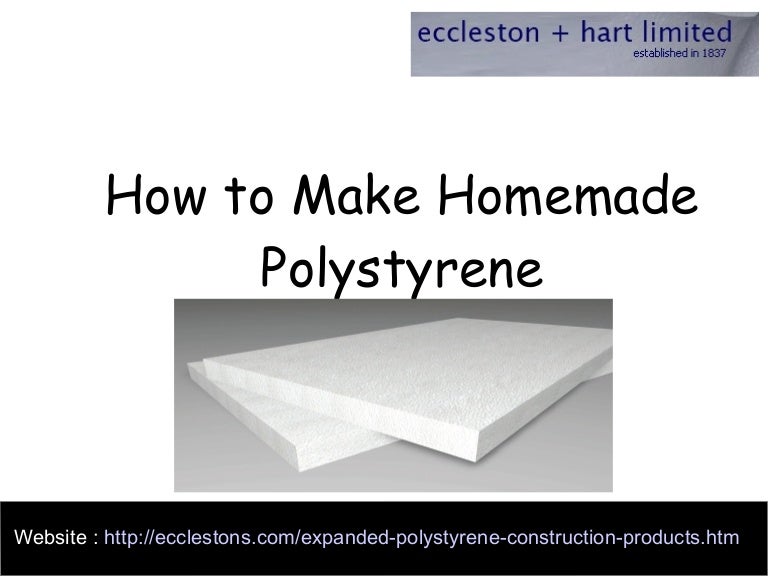 eccleston + hart limited
established in 1837

How to Make Homemade Polystyrene

Website : http://ecclestons.com/expanded-polystyrene-construction-products.htm